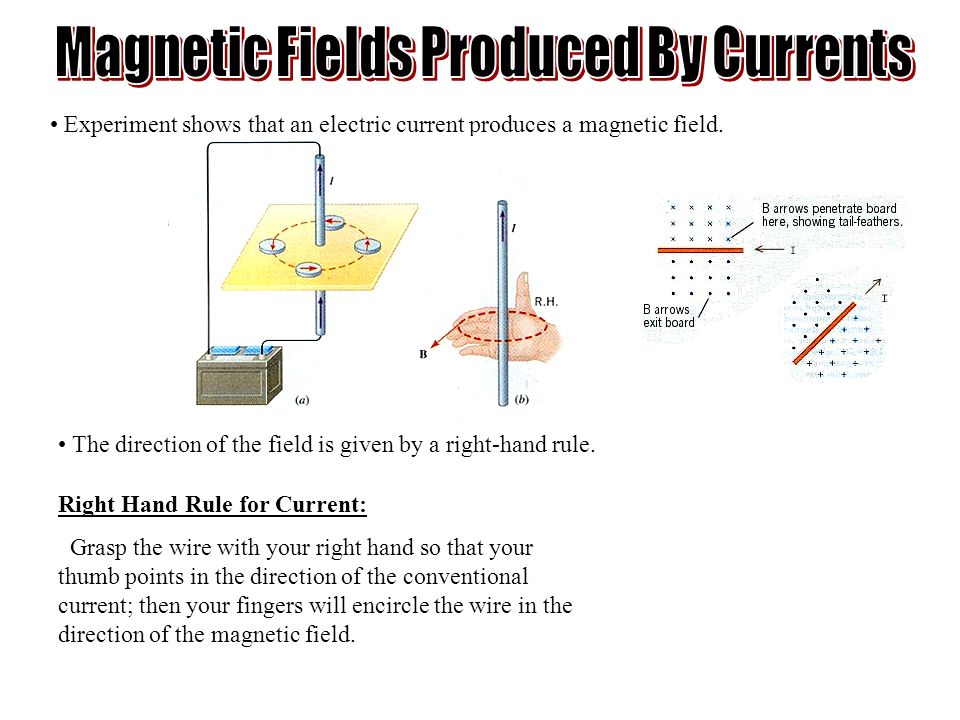 Magnetic Fields Produced By Currents

• Experiment shows that an electric current produces a magnetic field.

I

(a)

I

R.H.

B

(b)

B arrows penetrate board here, showing tail-feathers.

I

B arrows exit board

I

• The direction of the field is given by a right-hand rule.

Right Hand Rule for Current:

Grasp the wire with your right hand so that your thumb points in the direction of the conventional current; then your fingers will encircle the wire in the direction of the magnetic field.